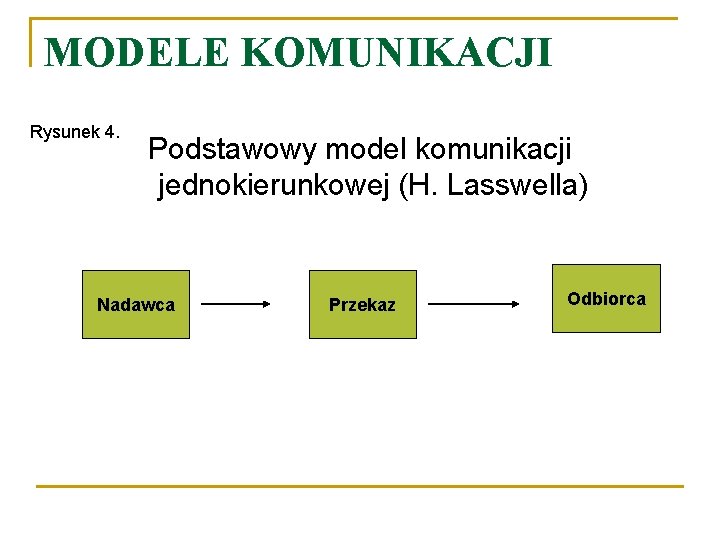 MODELE KOMUNIKACJI

Rysunek 4.

Podstawowy model komunikacji jednokierunkowej (H. Lasswella)

Nadawca

Przekaz

Odbiorca